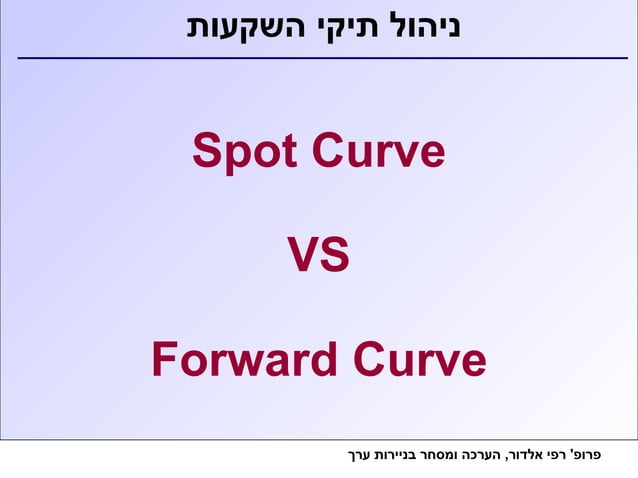 ניהול תיקי השקעות

Spot Curve

VS

Forward Curve

פרופ' רפי אלדור, הערכה ומסחר בניירות ערך